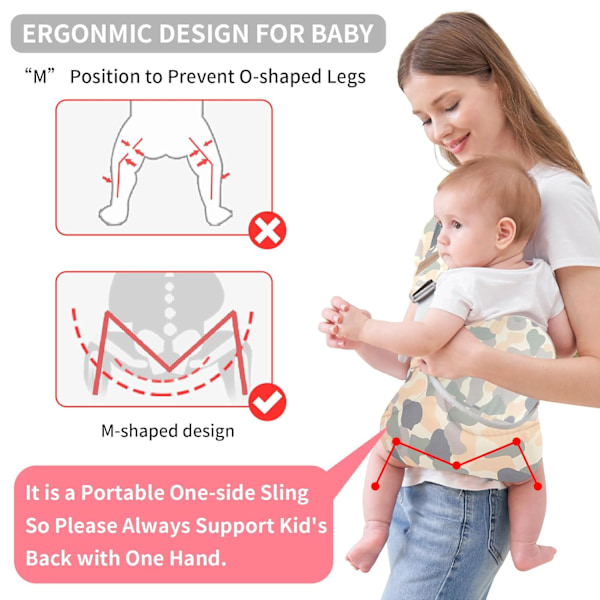 ERGONMIC DESIGN FOR BABY

“M” Position to Prevent O-shaped Legs

M-shaped design

It is a Portable One-side Sling So Please Always Support Kid's Back with One Hand.